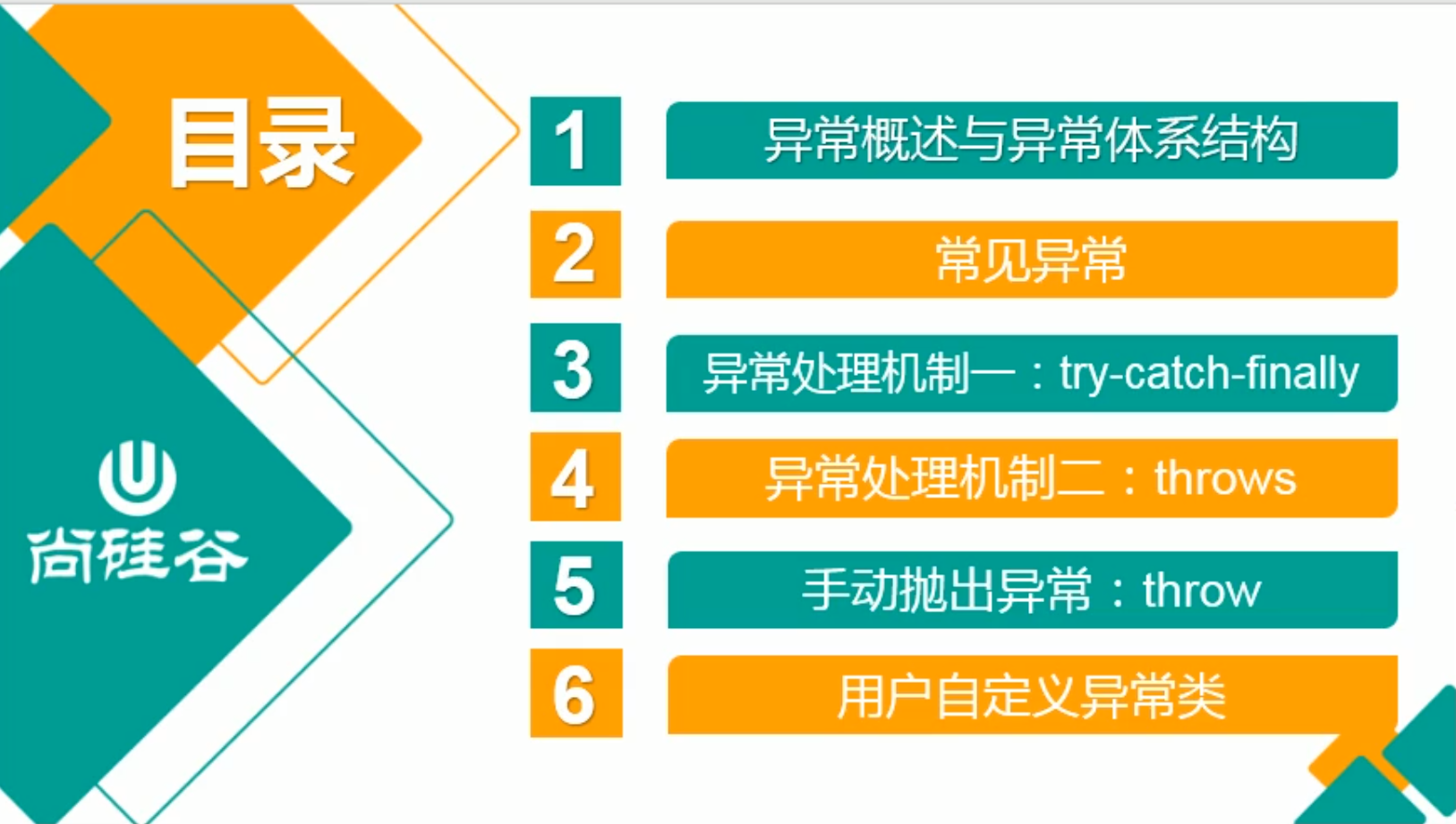 目录

尚硅谷

1 异常概述与异常体系结构

2 常见异常

3 异常处理机制一：try-catch-finally

4 异常处理机制二：throws

5 手动抛出异常：throw

6 用户自定义异常类